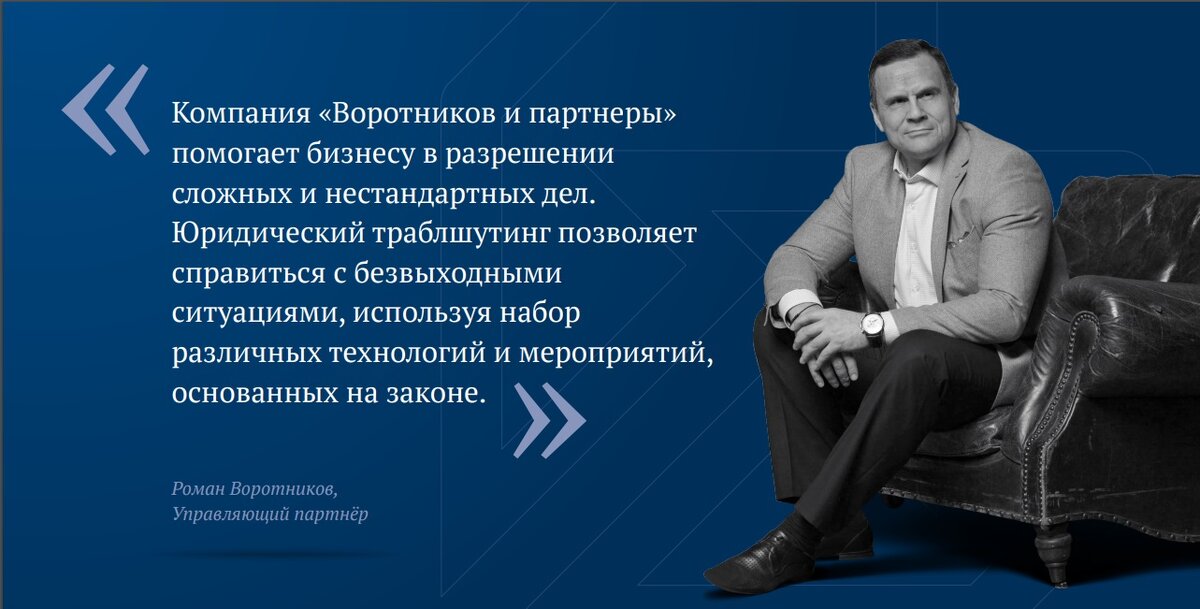 «

Компания «Воротников и партнеры» помогает бизнесу в разрешении сложных и нестандартных дел. Юридический траблшутинг позволяет справиться с безвыходными ситуациями, используя набор различных технологий и мероприятий, основанных на законе.

»

Роман Воротников,
Управляющий партнёр